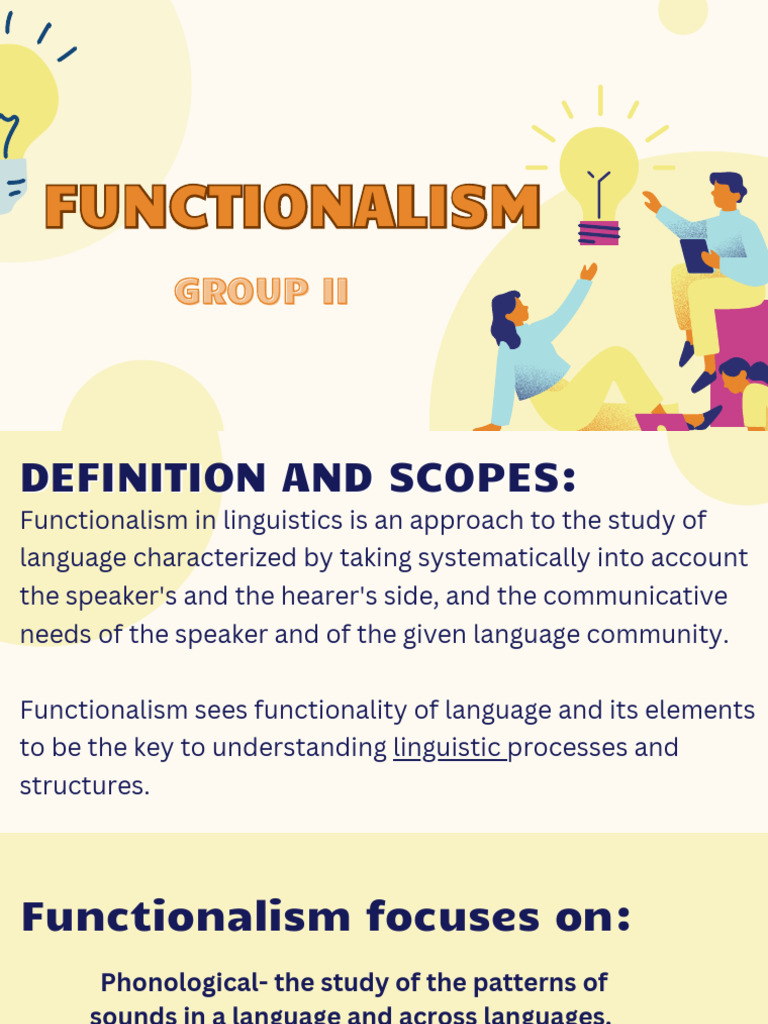 FUNCTIONALISM

GROUP II

DEFINITION AND SCOPES:
Functionalism in linguistics is an approach to the study of language characterized by taking systematically into account the speaker's and the hearer's side, and the communicative needs of the speaker and of the given language community.

Functionalism sees functionality of language and its elements to be the key to understanding linguistic processes and structures.

Functionalism focuses on:

Phonological- the study of the patterns of sounds in a language and across languages.